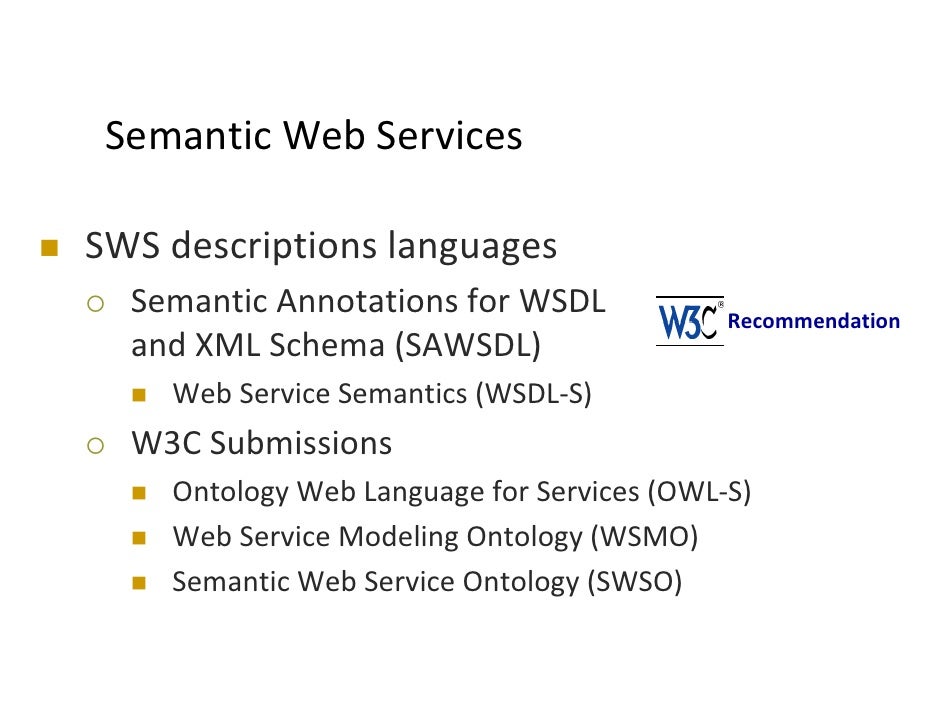 Semantic Web Services

SWS descriptions languages

Semantic Annotations for WSDL and XML Schema (SAWSDL)

W3C® Recommendation

Web Service Semantics (WSDL-S)

W3C Submissions

Ontology Web Language for Services (OWL-S)

Web Service Modeling Ontology (WSMO)

Semantic Web Service Ontology (SWSO)